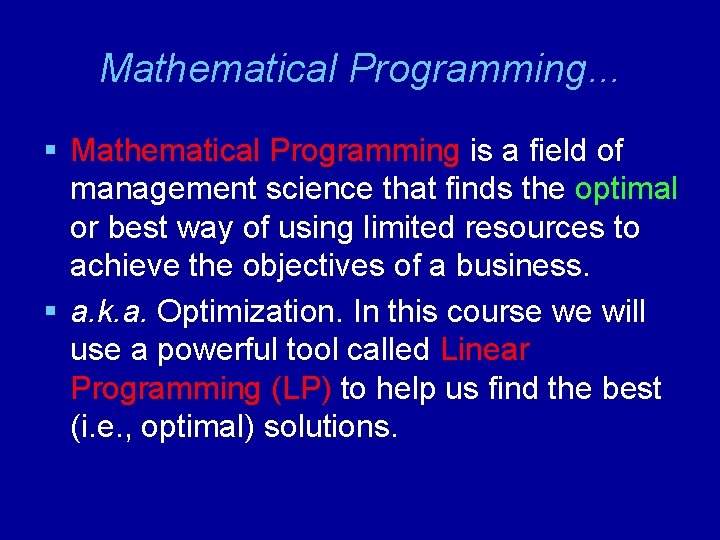 Mathematical Programming...

▪ Mathematical Programming is a field of management science that finds the optimal or best way of using limited resources to achieve the objectives of a business.

▪ a.k.a. Optimization. In this course we will use a powerful tool called Linear Programming (LP) to help us find the best (i.e., optimal) solutions.